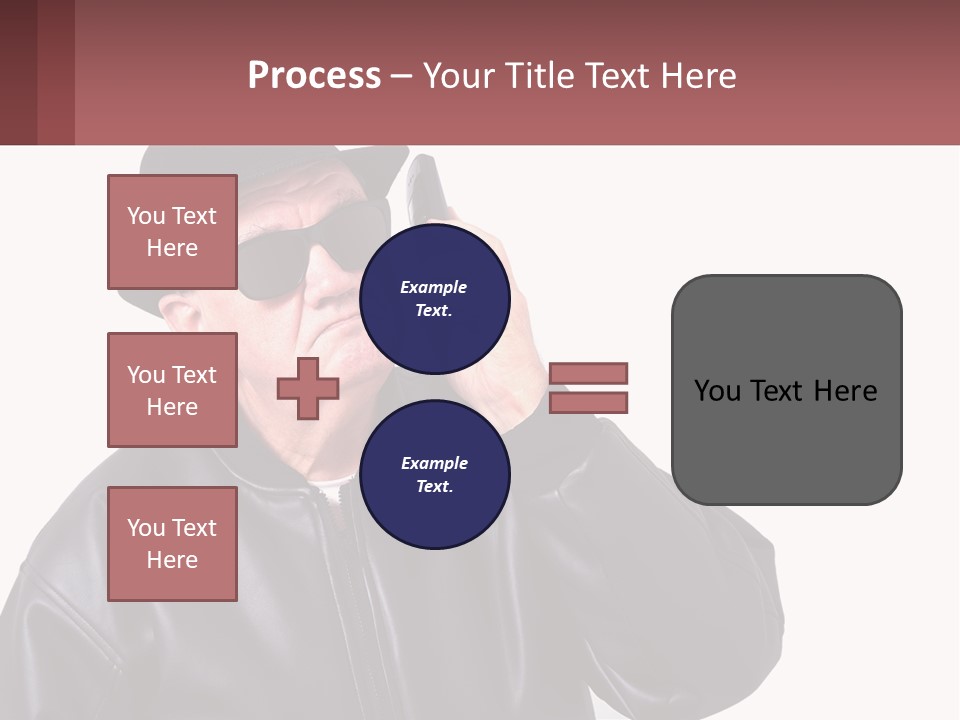 Process – Your Title Text Here

You Text Here

You Text Here

You Text Here

Example Text.

Example Text.

You Text Here